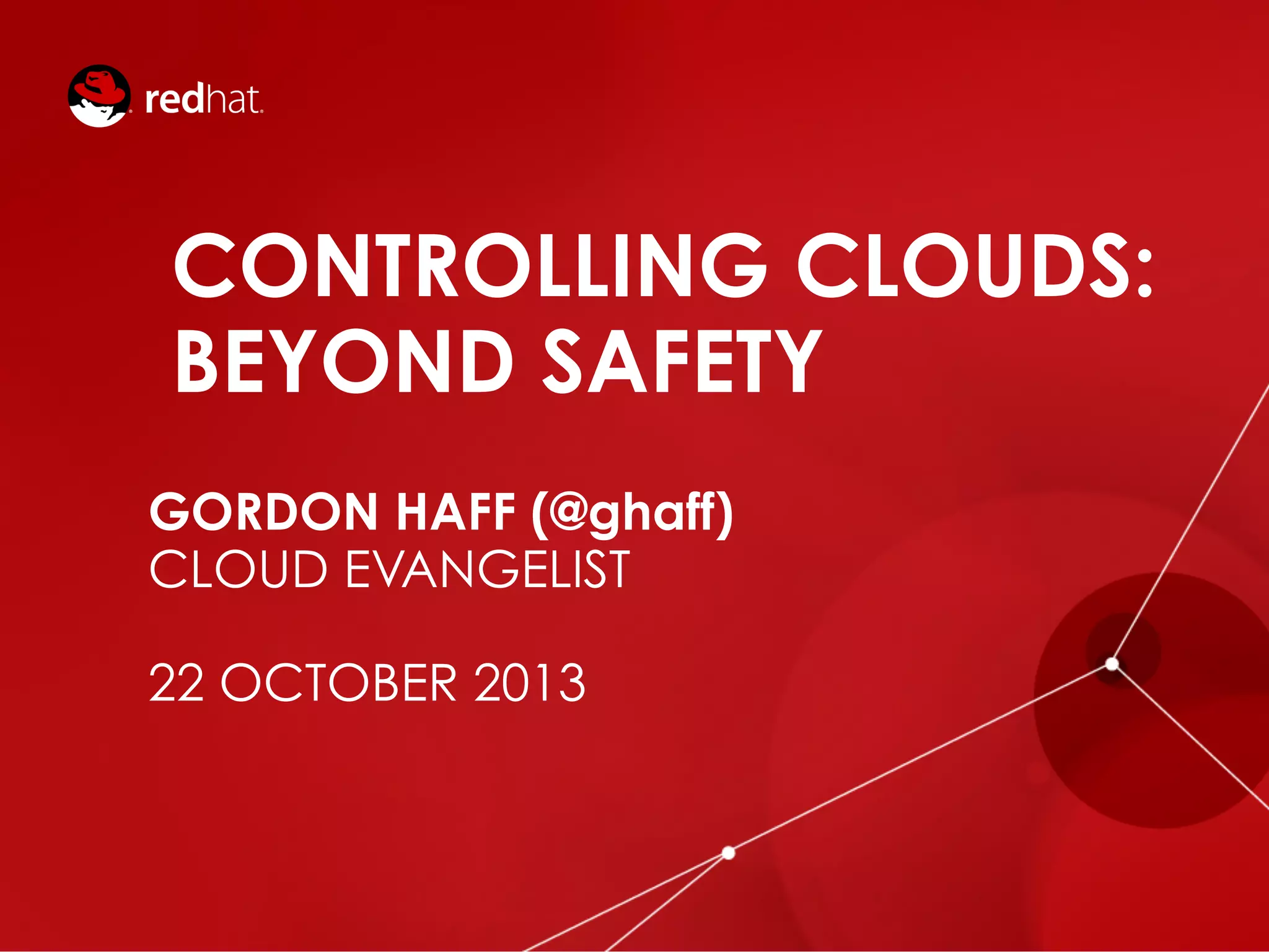 redhat.

CONTROLLING CLOUDS: BEYOND SAFETY

GORDON HAFF (@ghaff)
CLOUD EVANGELIST

22 OCTOBER 2013